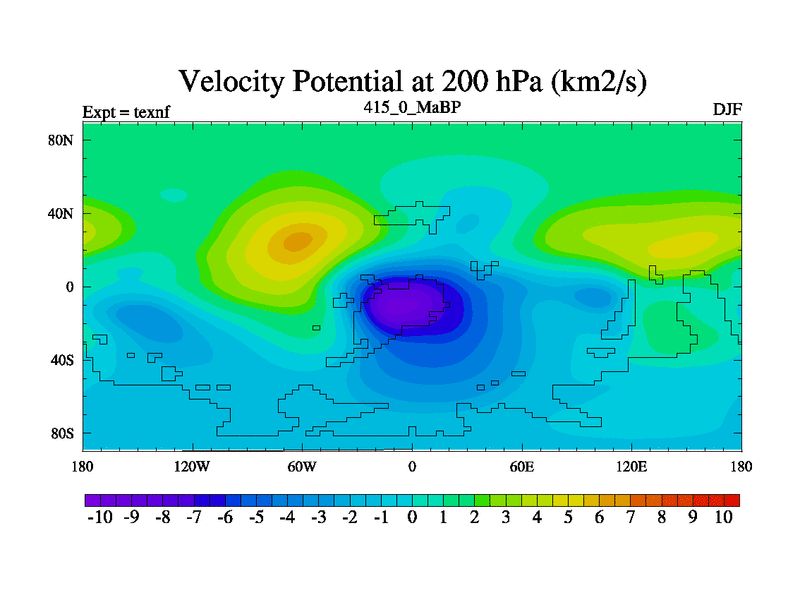 Velocity Potential at 200 hPa (km2/s)

Expt = texnf

415_0_MaBP

DJF

80N
40N
0
40S
80S

180 120W 60W 0 60E 120E 180

-10 -9 -8 -7 -6 -5 -4 -3 -2 -1 0 1 2 3 4 5 6 7 8 9 10